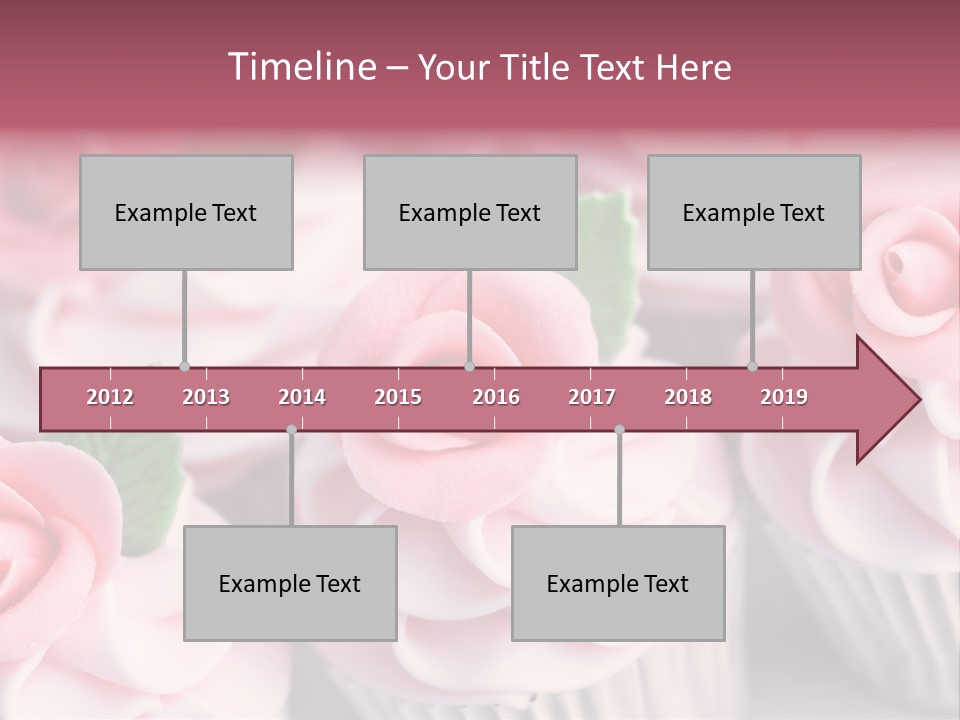 Timeline – Your Title Text Here

Example Text

Example Text

Example Text

2012 2013 2014 2015 2016 2017 2018 2019

Example Text

Example Text